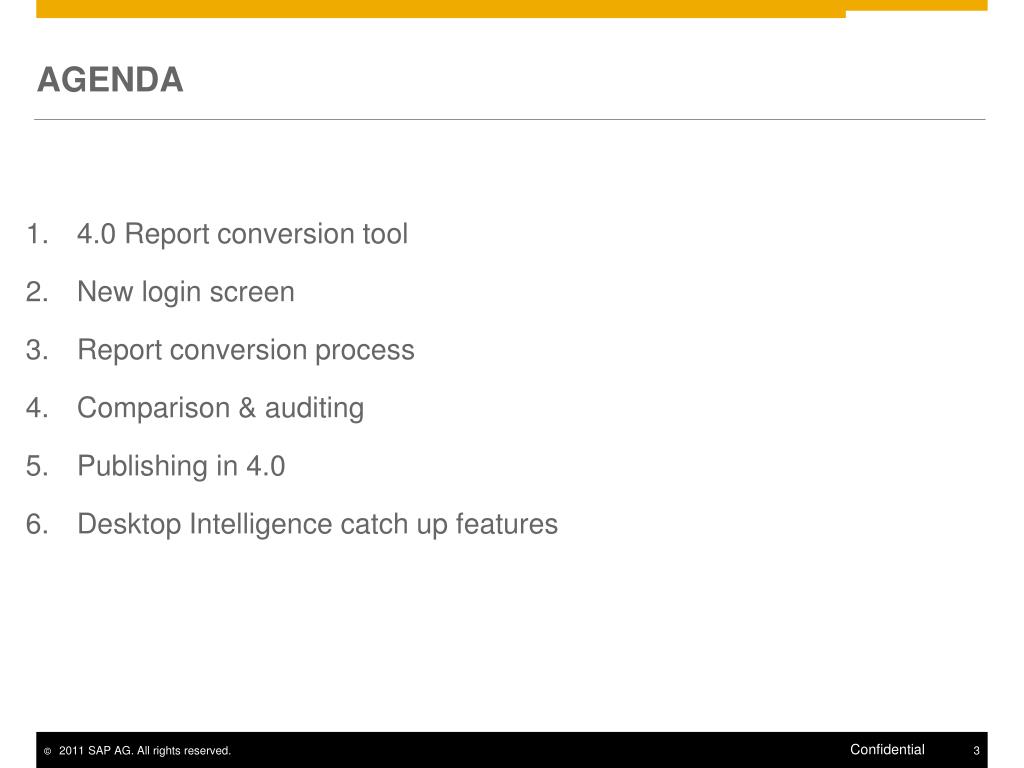 AGENDA

1. 4.0 Report conversion tool
2. New login screen
3. Report conversion process
4. Comparison & auditing
5. Publishing in 4.0
6. Desktop Intelligence catch up features

© 2011 SAP AG. All rights reserved.

Confidential

3